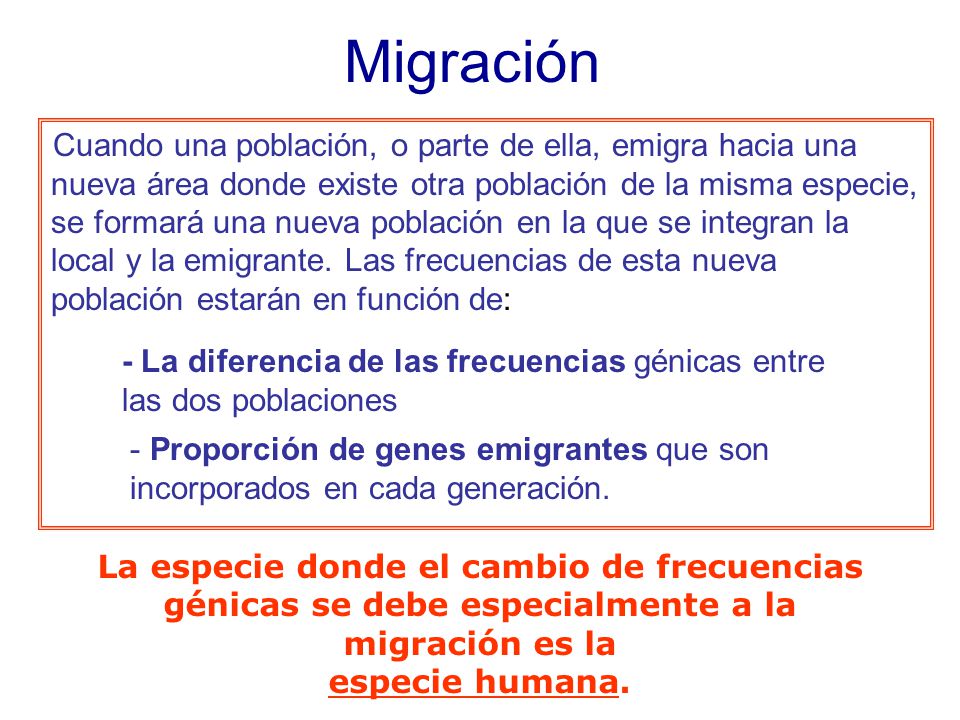 Migración

Cuando una población, o parte de ella, emigra hacia una nueva área donde existe otra población de la misma especie, se formará una nueva población en la que se integran la local y la emigrante. Las frecuencias de esta nueva población estarán en función de:

- La diferencia de las frecuencias génicas entre las dos poblaciones

- Proporción de genes emigrantes que son incorporados en cada generación.

La especie donde el cambio de frecuencias génicas se debe especialmente a la migración es la especie humana.